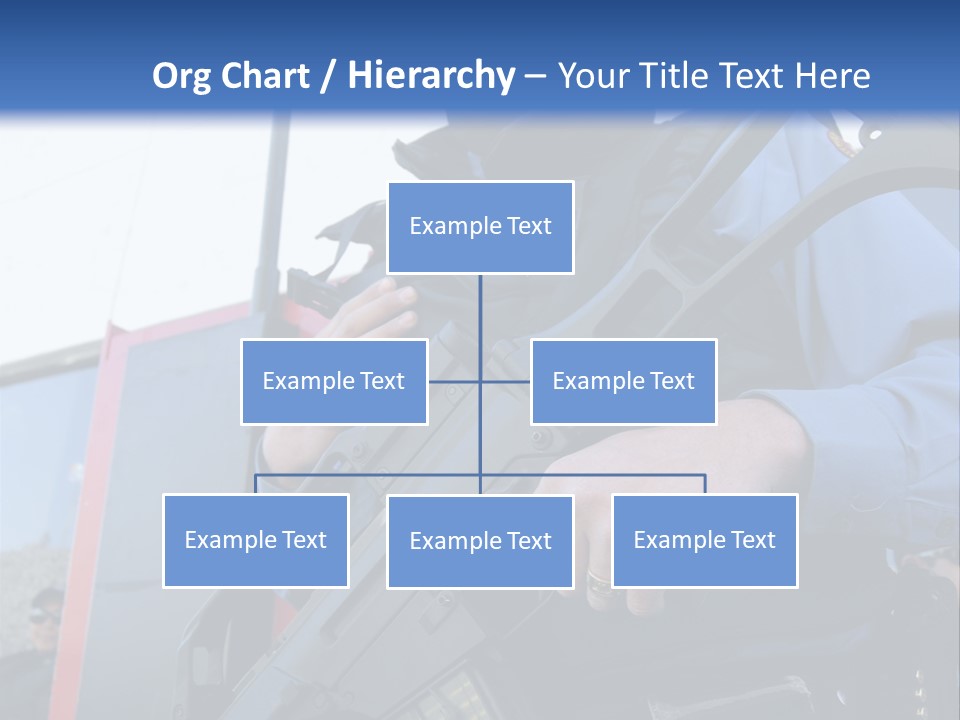 Org Chart / Hierarchy – Your Title Text Here

Example Text

Example Text

Example Text

Example Text

Example Text

Example Text